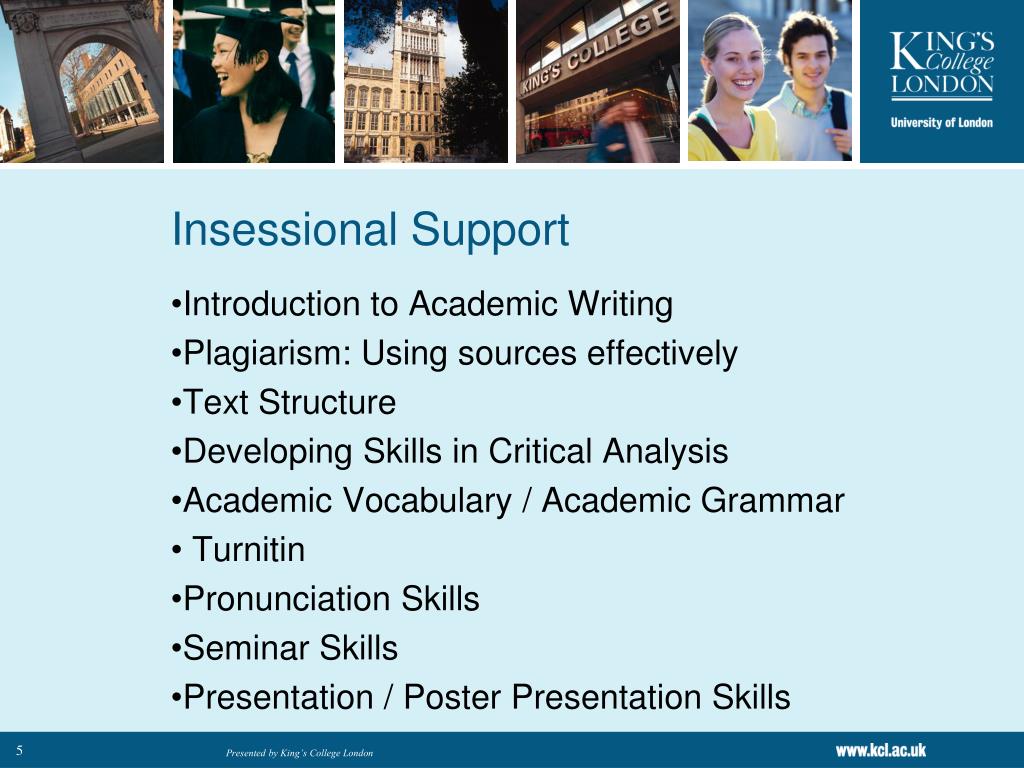 KING'S COLLEGE

KING'S College LONDON

University of London

Insessional Support

•Introduction to Academic Writing
•Plagiarism: Using sources effectively
•Text Structure
•Developing Skills in Critical Analysis
•Academic Vocabulary / Academic Grammar
• Turnitin
•Pronunciation Skills
•Seminar Skills
•Presentation / Poster Presentation Skills

5

Presented by King's College London

www.kcl.ac.uk